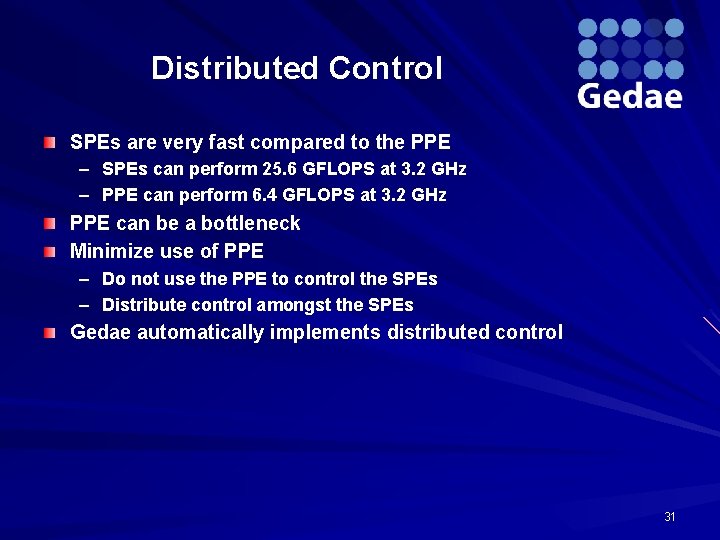 Distributed Control

Gedae

SPEs are very fast compared to the PPE
– SPEs can perform 25.6 GFLOPS at 3.2 GHz
– PPE can perform 6.4 GFLOPS at 3.2 GHz

PPE can be a bottleneck

Minimize use of PPE
– Do not use the PPE to control the SPEs
– Distribute control amongst the SPEs

Gedae automatically implements distributed control

31